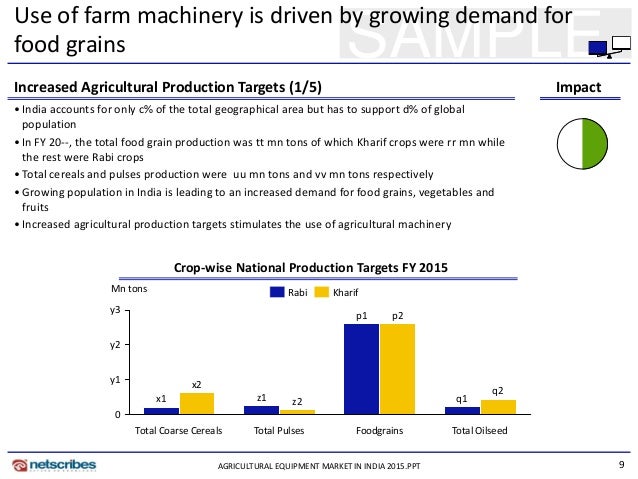 Use of farm machinery is driven by growing demand for food grains

SAMPLE

Increased Agricultural Production Targets (1/5)

Impact

• India accounts for only c% of the total geographical area but has to support d% of global population
• In FY 20--, the total food grain production was tt mn tons of which Kharif crops were rr mn while the rest were Rabi crops
• Total cereals and pulses production were uu mn tons and vv mn tons respectively
• Growing population in India is leading to an increased demand for food grains, vegetables and fruits
• Increased agricultural production targets stimulates the use of agricultural machinery

Crop-wise National Production Targets FY 2015

Mn tons

Rabi Kharif

y3
y2
y1
0

x1 x2 z1 z2 p1 p2 q1 q2

Total Coarse Cereals Total Pulses Foodgrains Total Oilseed

netscribes

AGRICULTURAL EQUIPMENT MARKET IN INDIA 2015.PPT

9